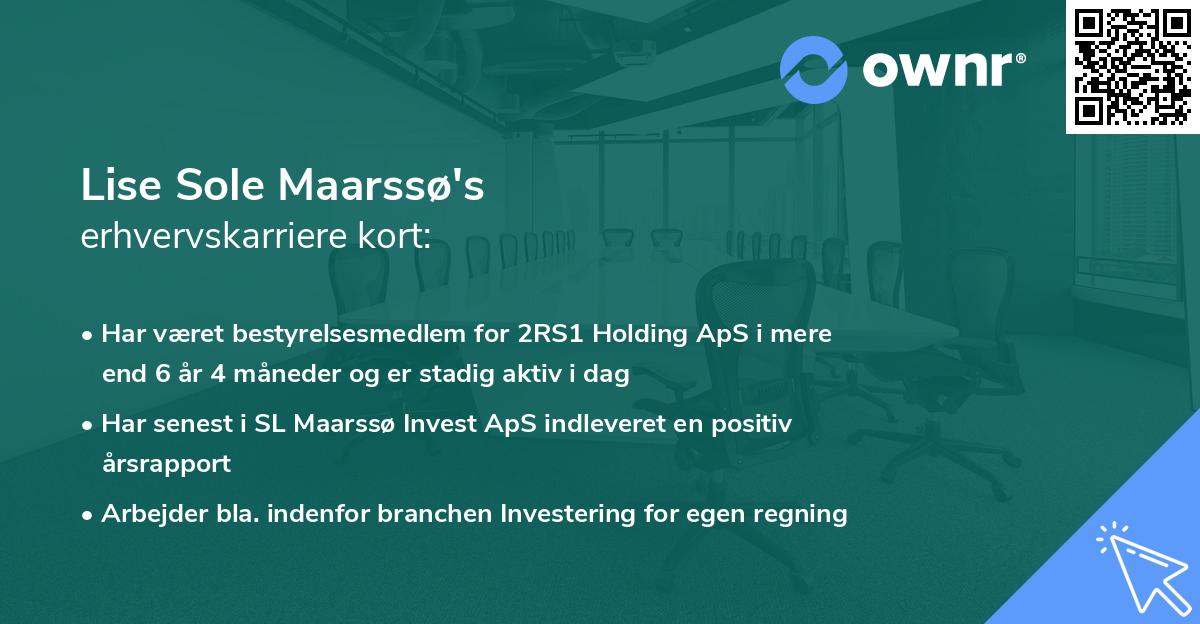 ownr®

Lise Sole Maarssø's
erhvervskarriere kort:

• Har været bestyrelsesmedlem for 2RS1 Holding ApS i mere end 6 år 4 måneder og er stadig aktiv i dag

• Har senest i SL Maarssø Invest ApS indleveret en positiv årsrapport

• Arbejder bla. indenfor branchen Investering for egen regning